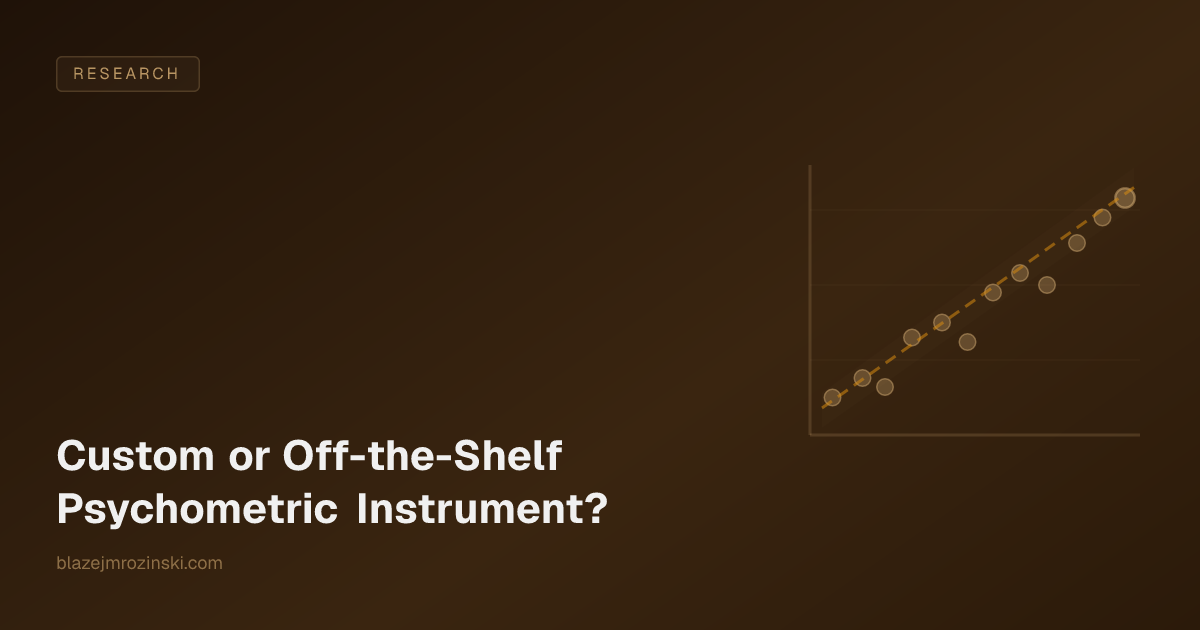 RESEARCH

Custom or Off-the-Shelf Psychometric Instrument?

blazejmrozinski.com